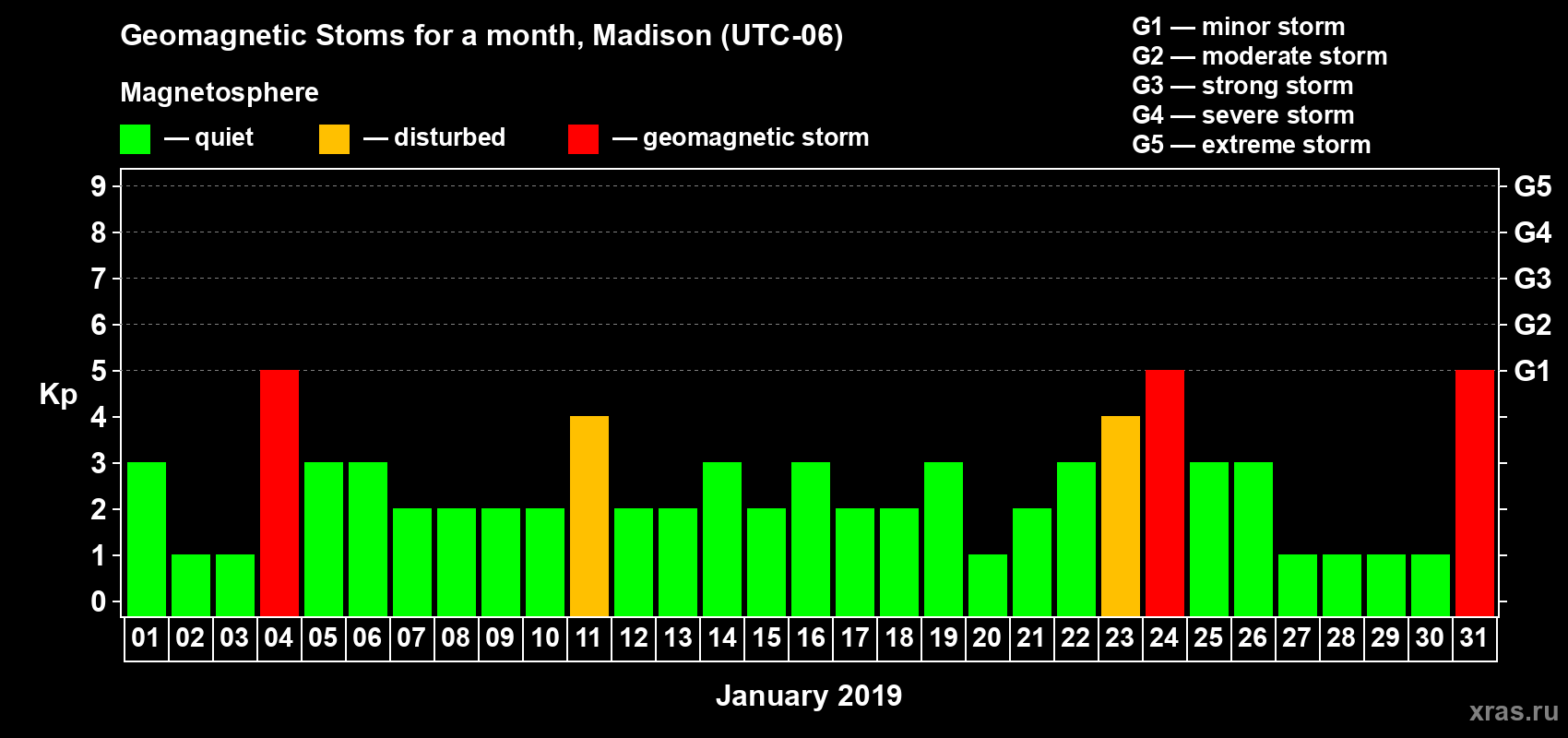 Geomagnetic Stoms for a month, Madison (UTC-06)

Magnetosphere

— quiet — disturbed — geomagnetic storm

G1 — minor storm
G2 — moderate storm
G3 — strong storm
G4 — severe storm
G5 — extreme storm

Kp

9 8 7 6 5 4 3 2 1 0

G5 G4 G3 G2 G1

01 02 03 04 05 06 07 08 09 10 11 12 13 14 15 16 17 18 19 20 21 22 23 24 25 26 27 28 29 30 31

January 2019

xras.ru